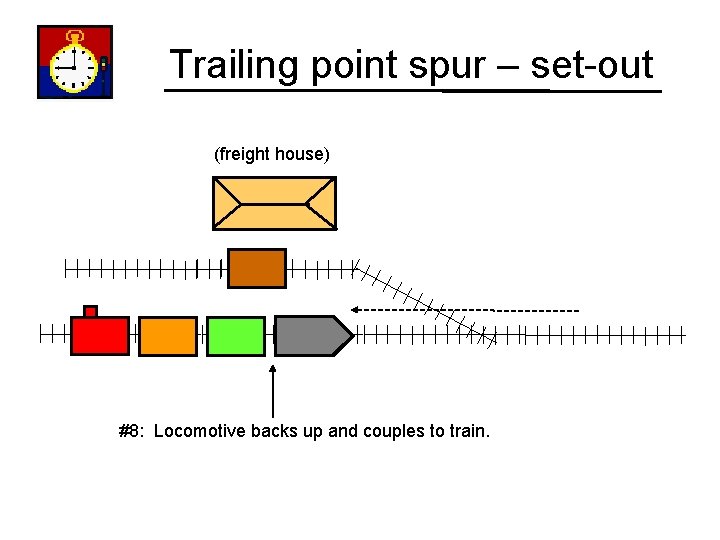 Trailing point spur – set-out

(freight house)

#8: Locomotive backs up and couples to train.